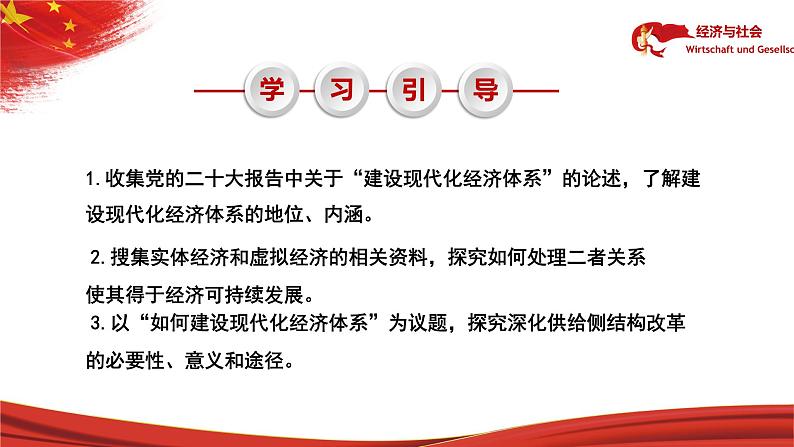 经济与社会
Wirtschaft und Gesellsc

学 习 引 导

1.收集党的二十大报告中关于“建设现代化经济体系”的论述，了解建设现代化经济体系的地位、内涵。

2.搜集实体经济和虚拟经济的相关资料，探究如何处理二者关系使其得于经济可持续发展。

3.以“如何建设现代化经济体系”为议题，探究深化供给侧结构改革的必要性、意义和途径。